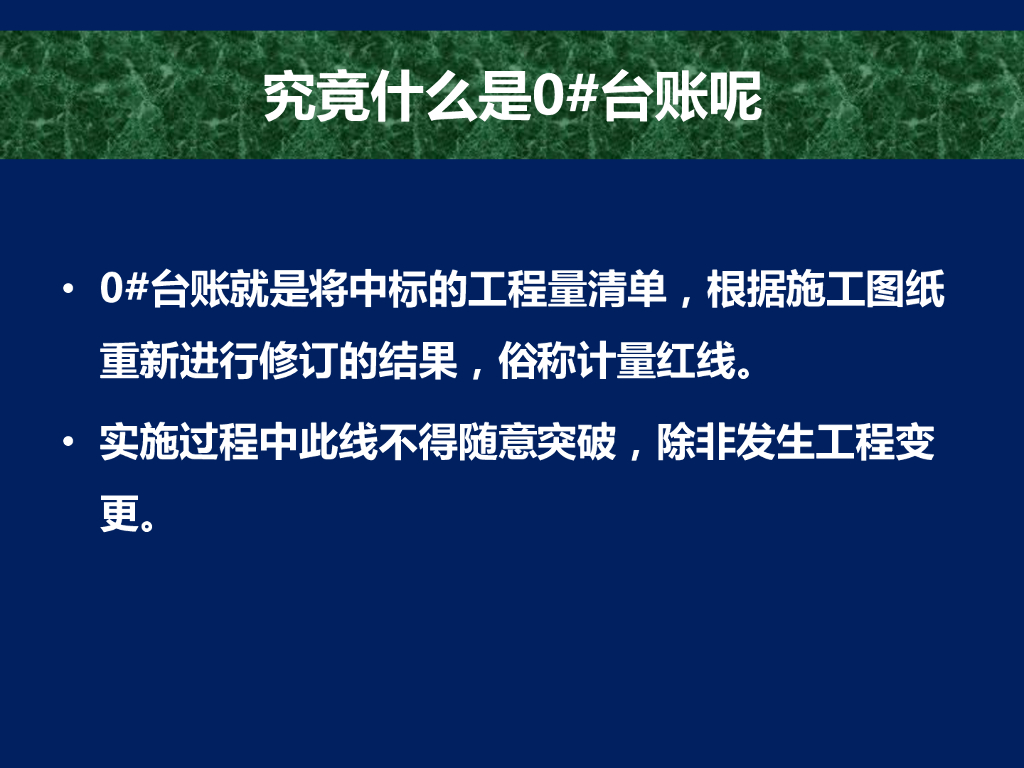 究竟什么是0#台账呢

• 0#台账就是将中标的工程量清单，根据施工图纸重新进行修订的结果，俗称计量红线。

• 实施过程中此线不得随意突破，除非发生工程变更。